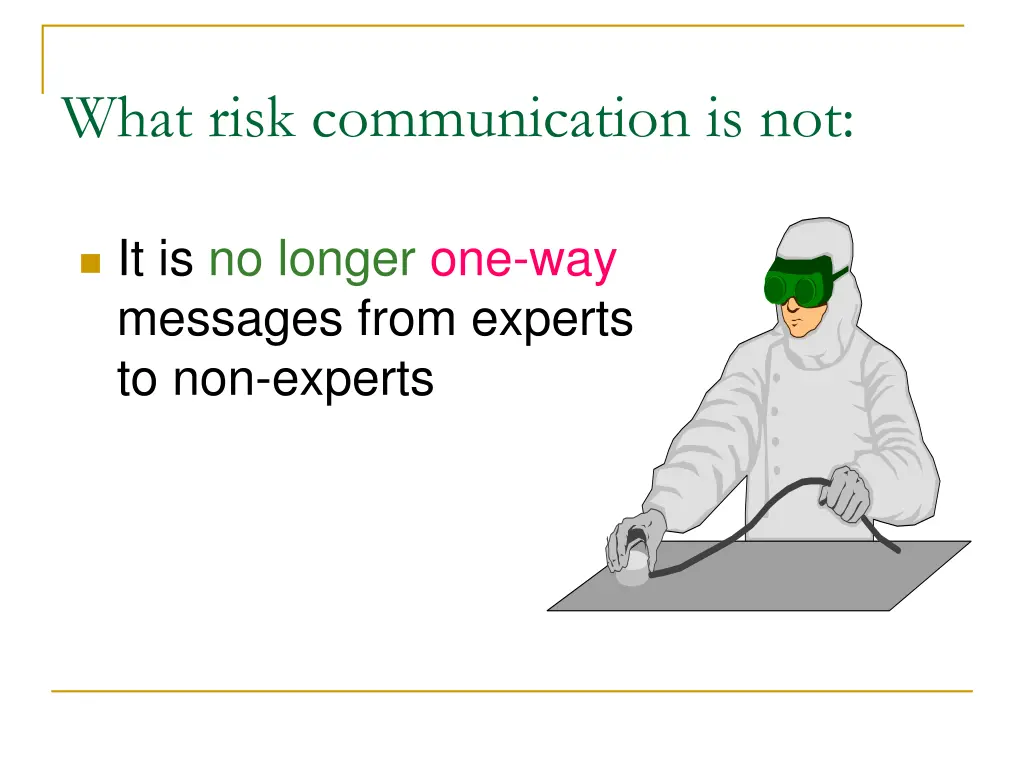 What risk communication is not:

It is no longer one-way messages from experts to non-experts